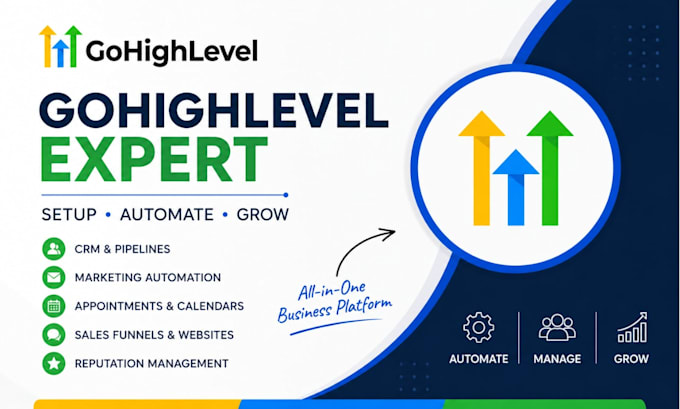 GoHighLevel

GOHIGHLEVEL
EXPERT

SETUP • AUTOMATE • GROW

CRM & PIPELINES
MARKETING AUTOMATION
APPOINTMENTS & CALENDARS
SALES FUNNELS & WEBSITES
REPUTATION MANAGEMENT

All-in-One
Business Platform

AUTOMATE
MANAGE
GROW